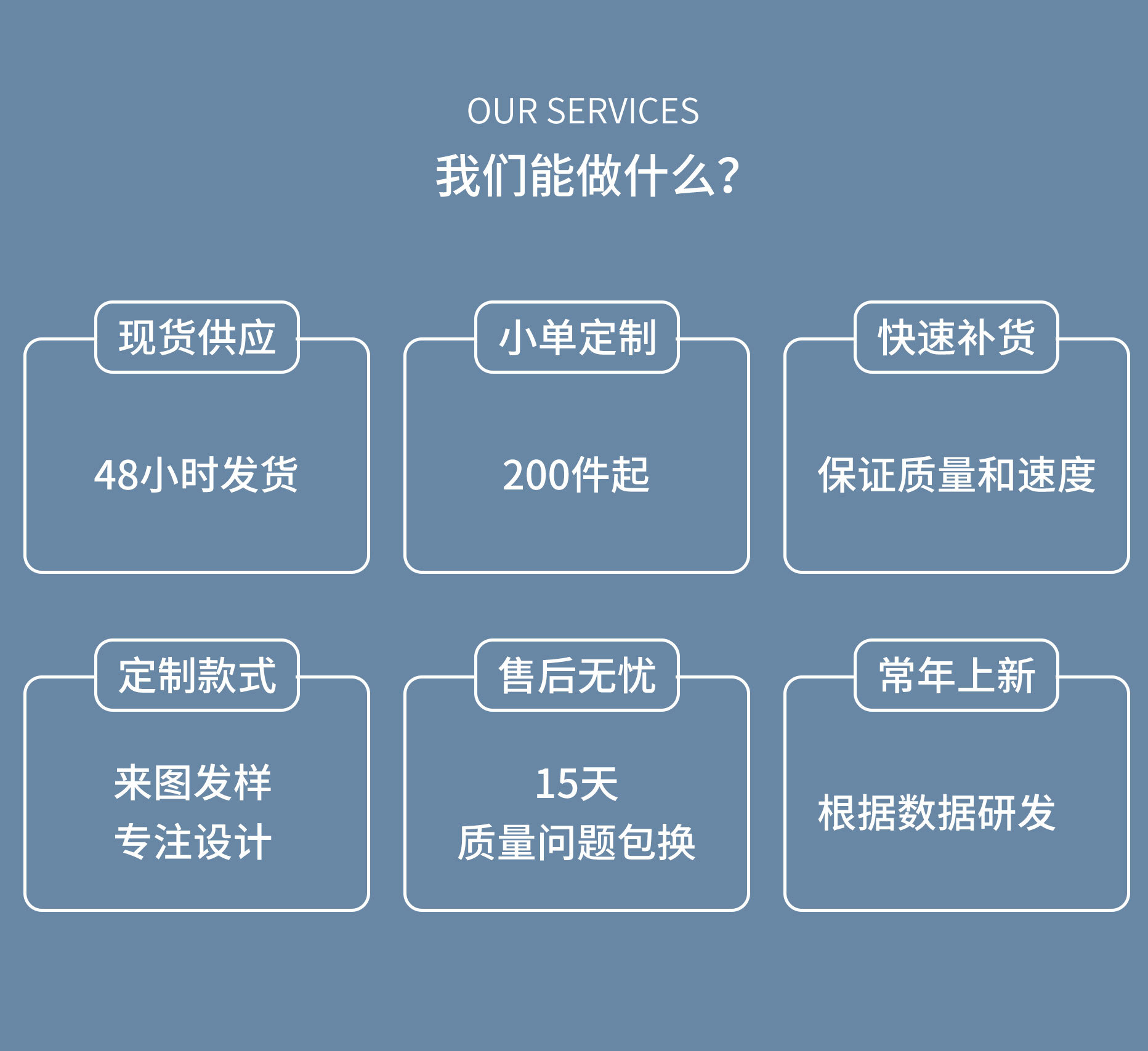 OUR SERVICES

我们能做什么?

现货供应

48小时发货

小单定制

200件起

快速补货

保证质量和速度

定制款式

来图发样
专注设计

售后无忧

15天
质量问题包换

常年上新

根据数据研发